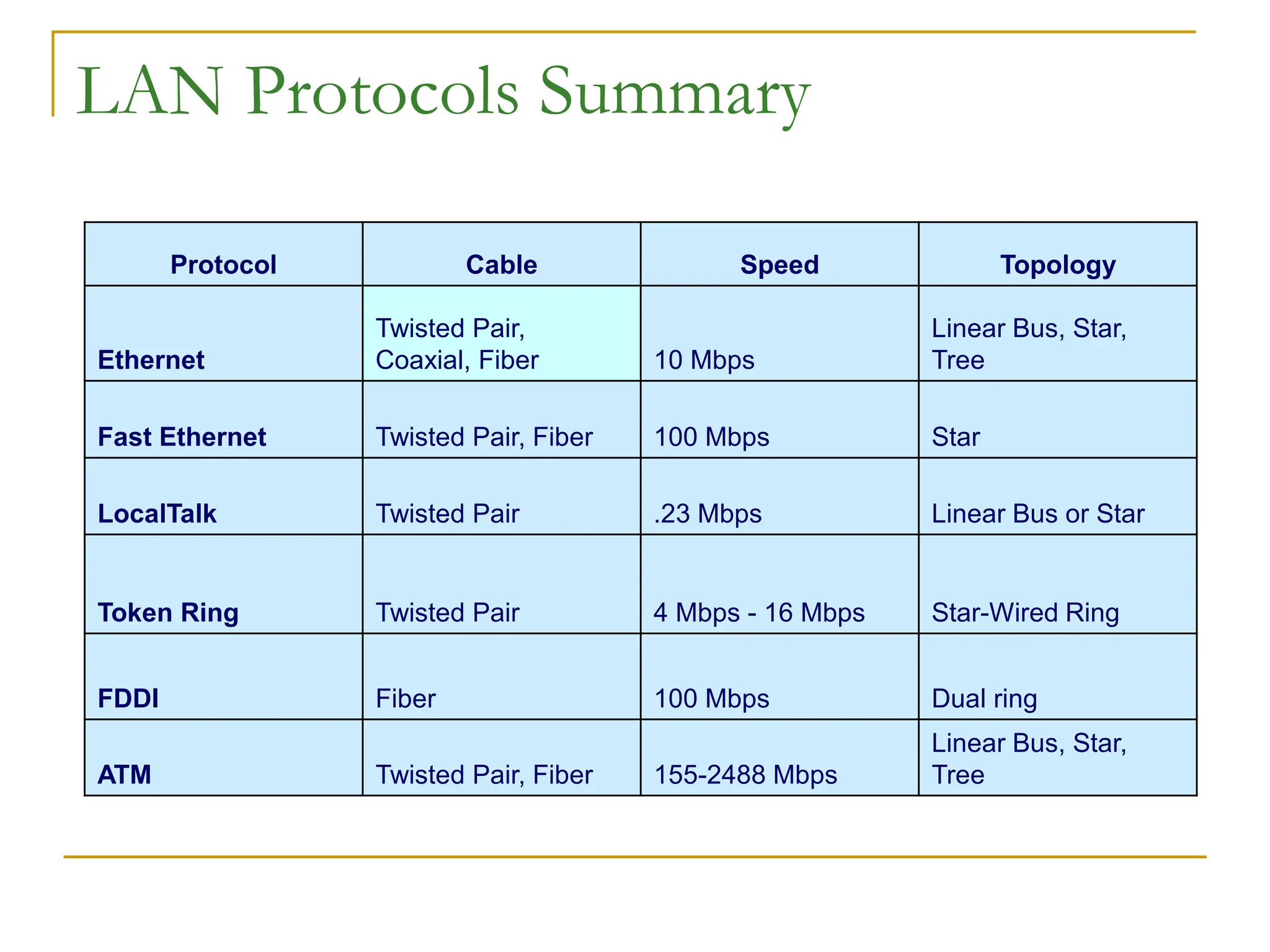 LAN Protocols Summary

| Protocol | Cable | Speed | Topology |
|---|---|---|---|
| Ethernet | Twisted Pair, Coaxial, Fiber | 10 Mbps | Linear Bus, Star, Tree |
| Fast Ethernet | Twisted Pair, Fiber | 100 Mbps | Star |
| LocalTalk | Twisted Pair | .23 Mbps | Linear Bus or Star |
| Token Ring | Twisted Pair | 4 Mbps - 16 Mbps | Star-Wired Ring |
| FDDI | Fiber | 100 Mbps | Dual ring |
| ATM | Twisted Pair, Fiber | 155-2488 Mbps | Linear Bus, Star, Tree |